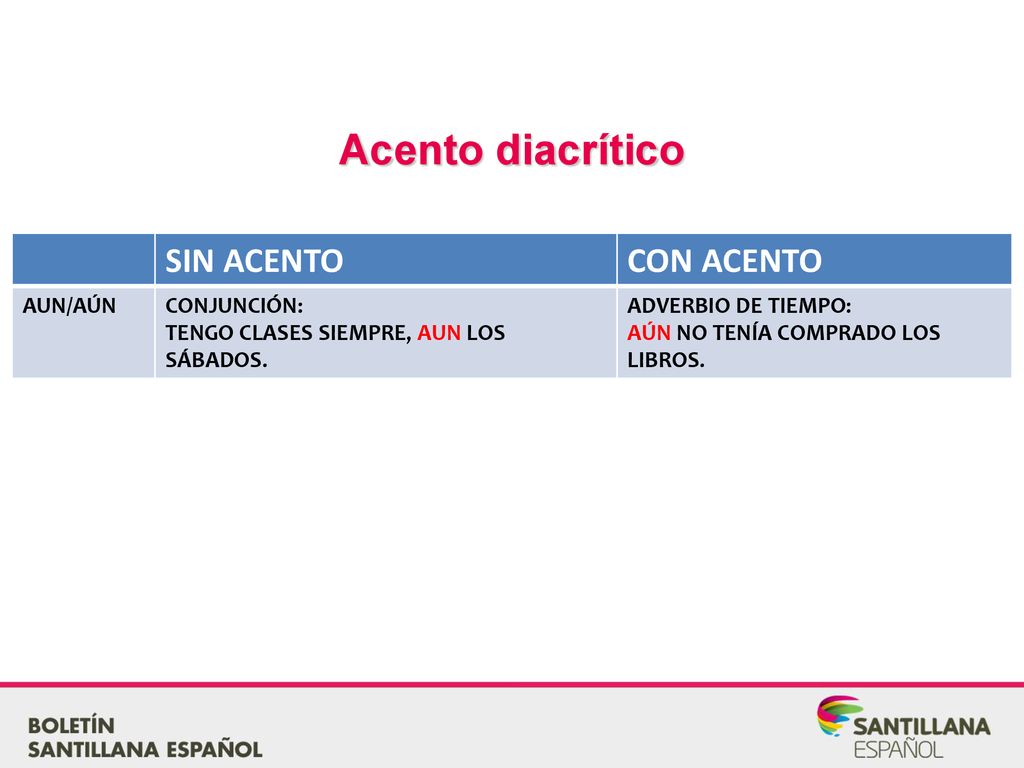 Acento diacrítico

| | SIN ACENTO | CON ACENTO |
|---|---|---|
| AUN/AÚN | CONJUNCIÓN: TENGO CLASES SIEMPRE, AUN LOS SÁBADOS. | ADVERBIO DE TIEMPO: AÚN NO TENÍA COMPRADO LOS LIBROS. |

BOLETÍN
SANTILLANA ESPAÑOL

SANTILLANA
ESPAÑOL